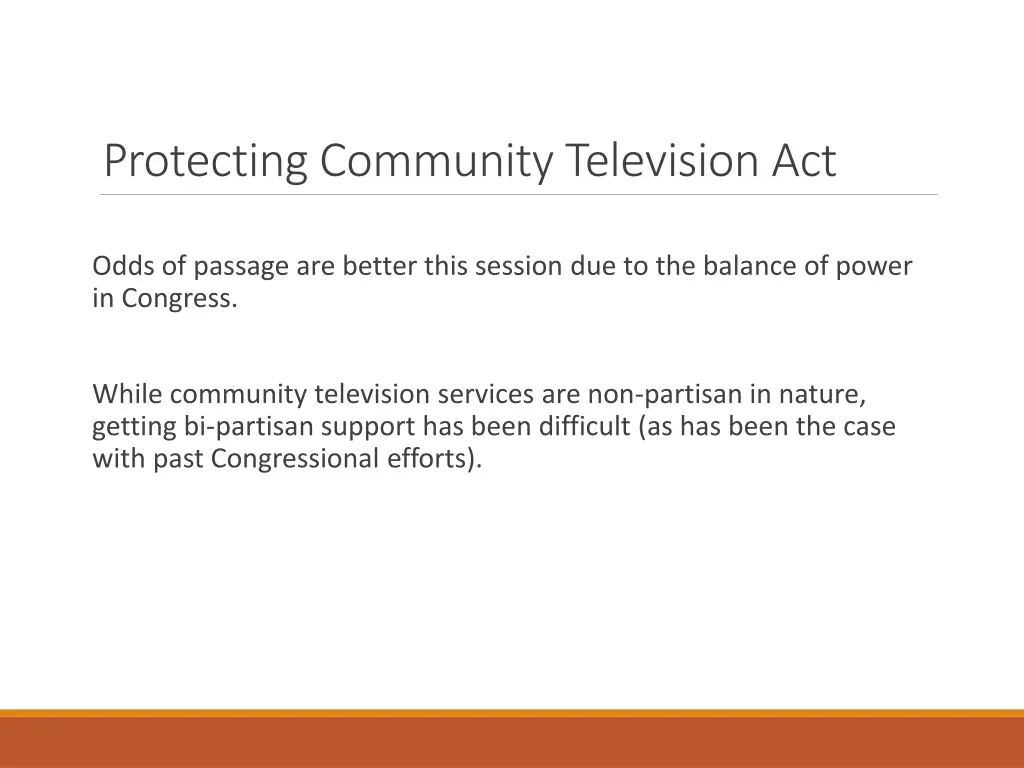 Protecting Community Television Act

Odds of passage are better this session due to the balance of power in Congress.

While community television services are non-partisan in nature, getting bi-partisan support has been difficult (as has been the case with past Congressional efforts).